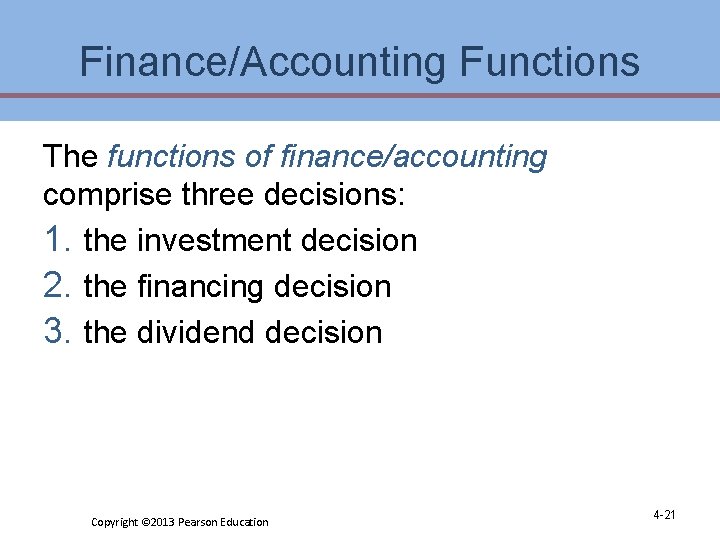 Finance/Accounting Functions

The functions of finance/accounting comprise three decisions:

1. the investment decision
2. the financing decision
3. the dividend decision

Copyright ©2013 Pearson Education

4-21